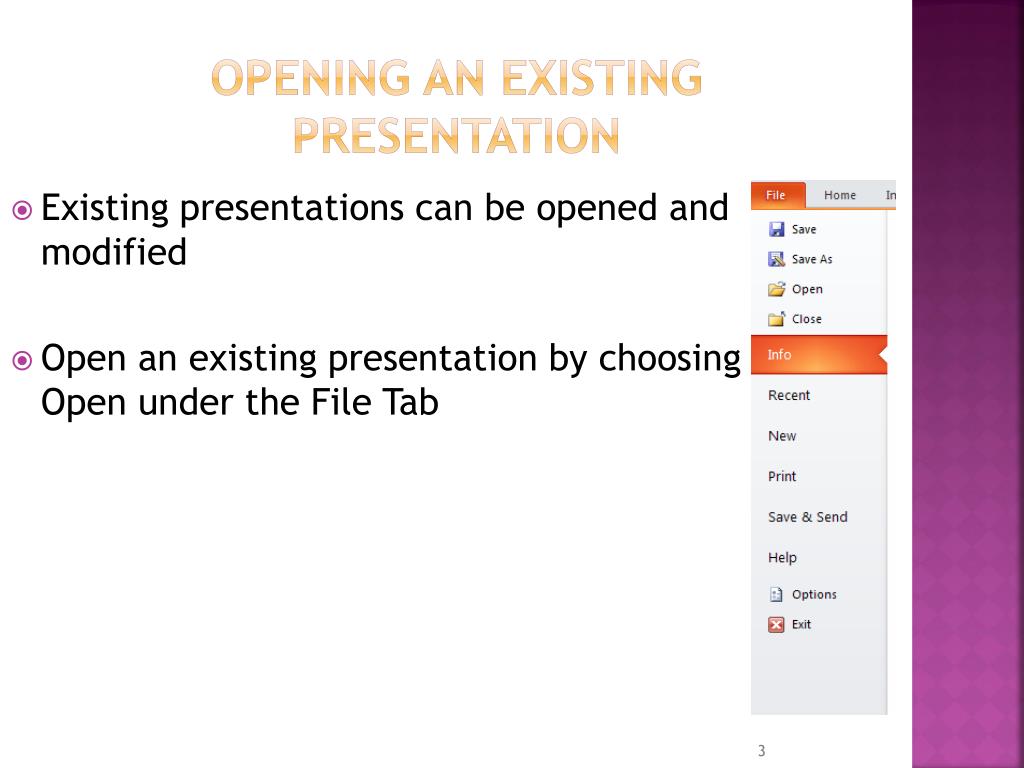 OPENING AN EXISTING PRESENTATION

Existing presentations can be opened and modified

Open an existing presentation by choosing Open under the File Tab

File
Home
In
Save
Save As
Open
Close
Info
Recent
New
Print
Save & Send
Help
Options
Exit

3